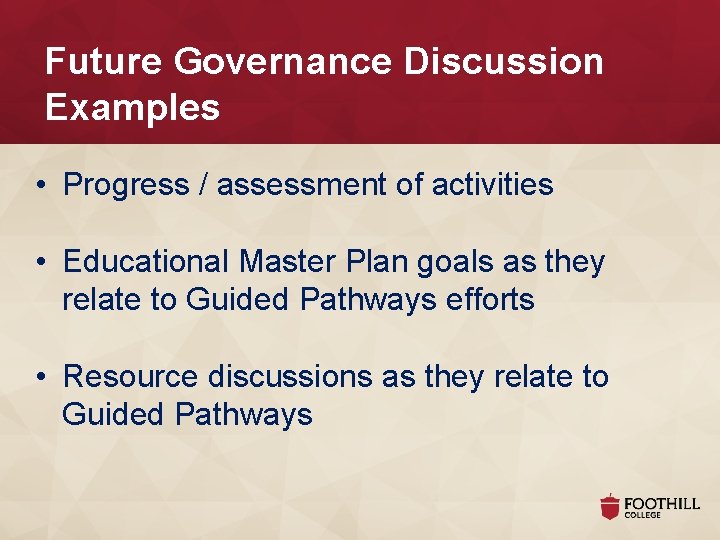 Future Governance Discussion Examples

• Progress / assessment of activities

• Educational Master Plan goals as they relate to Guided Pathways efforts

• Resource discussions as they relate to Guided Pathways

FOOTHILL COLLEGE